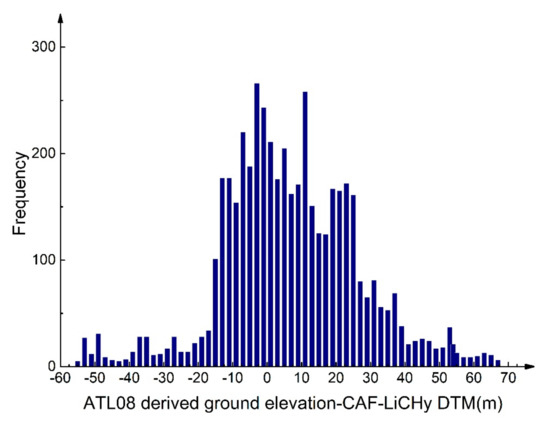 300
200
100
0
Frequency
-60 -50 -40 -30 -20 -10 0 10 20 30 40 50 60 70
ATL08 derived ground elevation-CAF-LiCHy DTM(m)